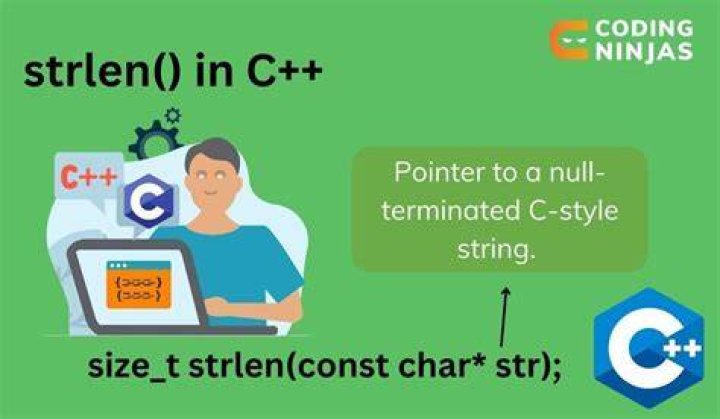 CODING NINJAS

strlen() in C++

C++

C

Pointer to a null-terminated C-style string.

size_t strlen(const char* str);

C++